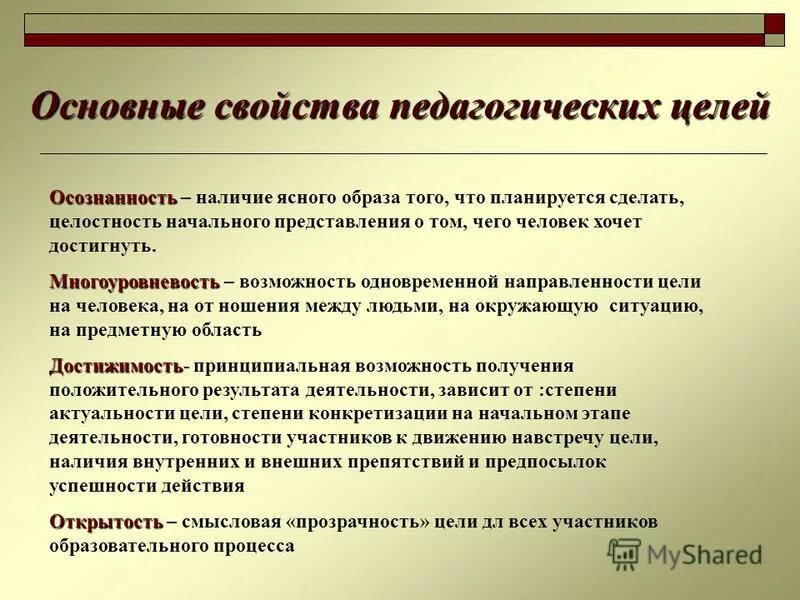 Основные свойства педагогических целей

Осознанность – наличие ясного образа того, что планируется сделать, целостность начального представления о том, чего человек хочет достигнуть.

Многоуровневость – возможность одновременной направленности цели на человека, на от ношения между людьми, на окружающую ситуацию, на предметную область

Достижимость- принципиальная возможность получения положительного результата деятельности, зависит от :степени актуальности цели, степени конкретизации на начальном этапе деятельности, готовности участников к движению навстречу цели, наличия внутренних и внешних препятствий и предпосылок успешности действия

Открытость – смысловая «прозрачность» цели дл всех участников образовательного процесса

MyShared